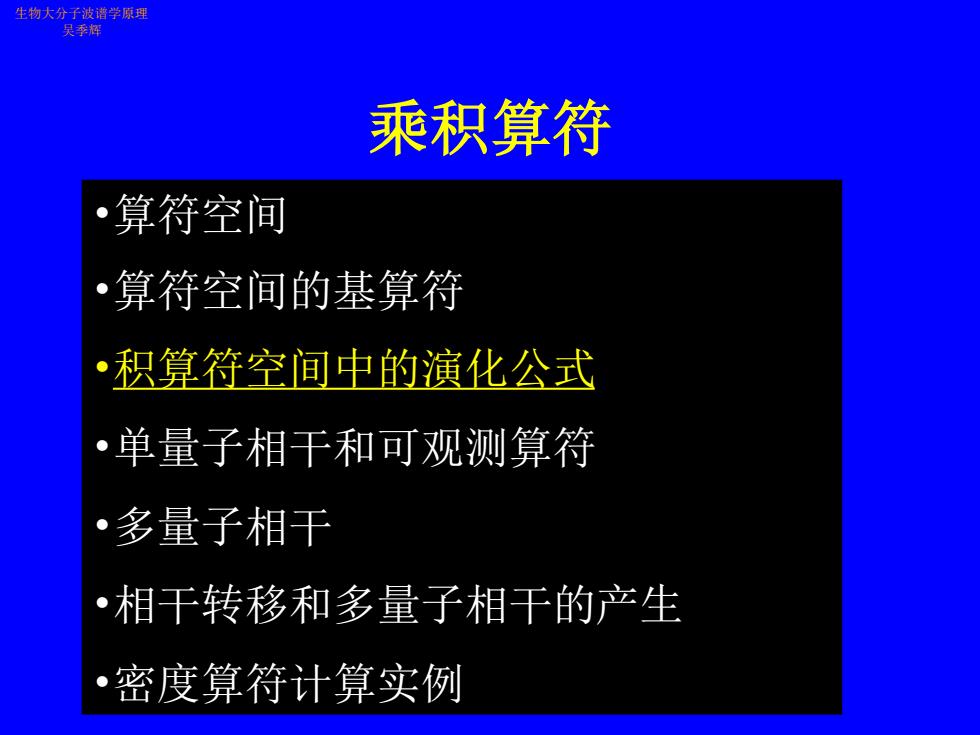 生物大分子波谱学原理
吴季辉

乘积算符

•算符空间

•算符空间的基算符

•积算符空间中的演化公式

•单量子相干和可观测算符

•多量子相干

•相干转移和多量子相干的产生

•密度算符计算实例